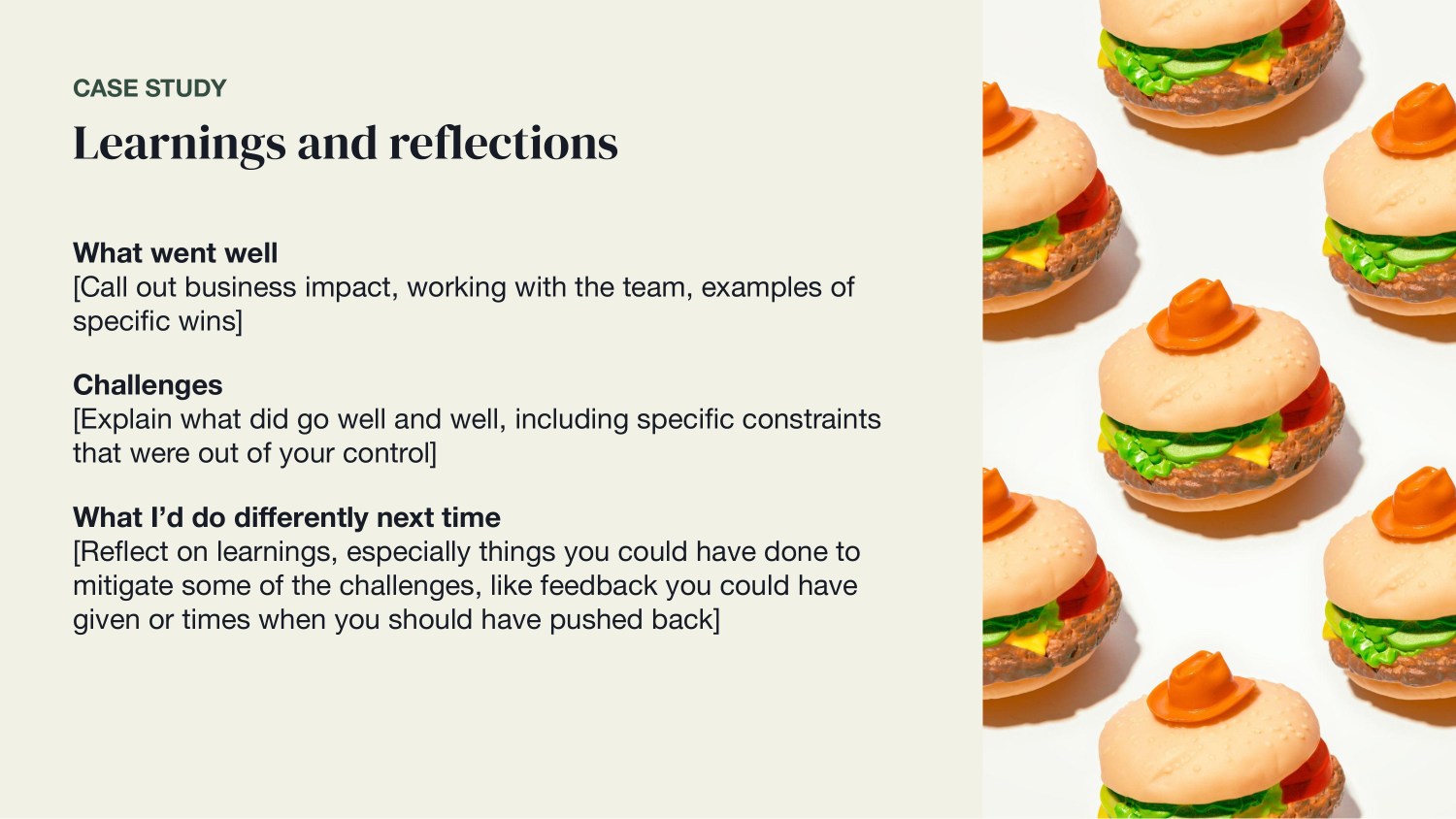 CASE STUDY

Learnings and reflections

What went well
[Call out business impact, working with the team, examples of specific wins]

Challenges
[Explain what did go well and well, including specific constraints that were out of your control]

What I'd do differently next time
[Reflect on learnings, especially things you could have done to mitigate some of the challenges, like feedback you could have given or times when you should have pushed back]